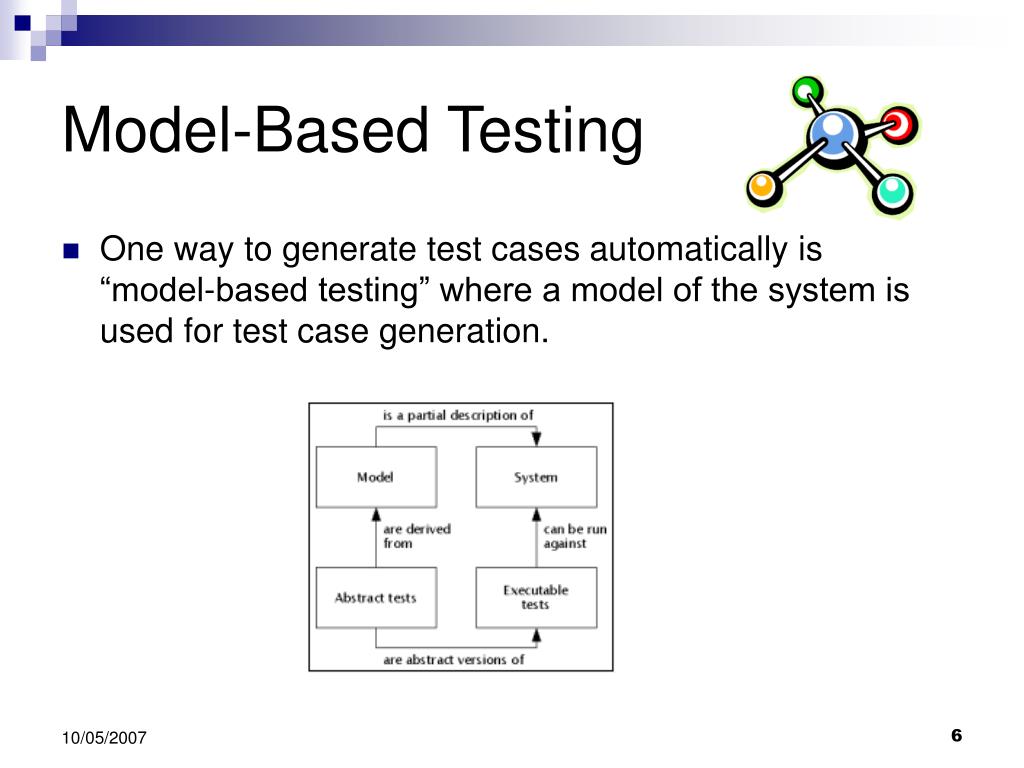 Model-Based Testing

One way to generate test cases automatically is “model-based testing” where a model of the system is used for test case generation.

is a partial description of

Model

System

are derived from

can be run against

Abstract tests

Executable tests

are abstract versions of

10/05/2007

6